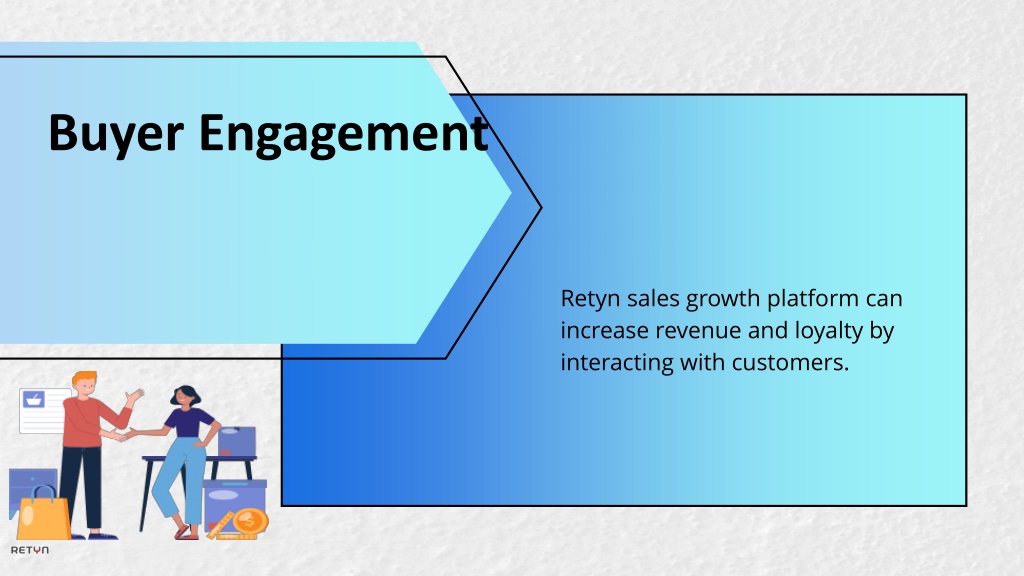 Buyer Engagement

Retyn sales growth platform can increase revenue and loyalty by interacting with customers.

RETYN